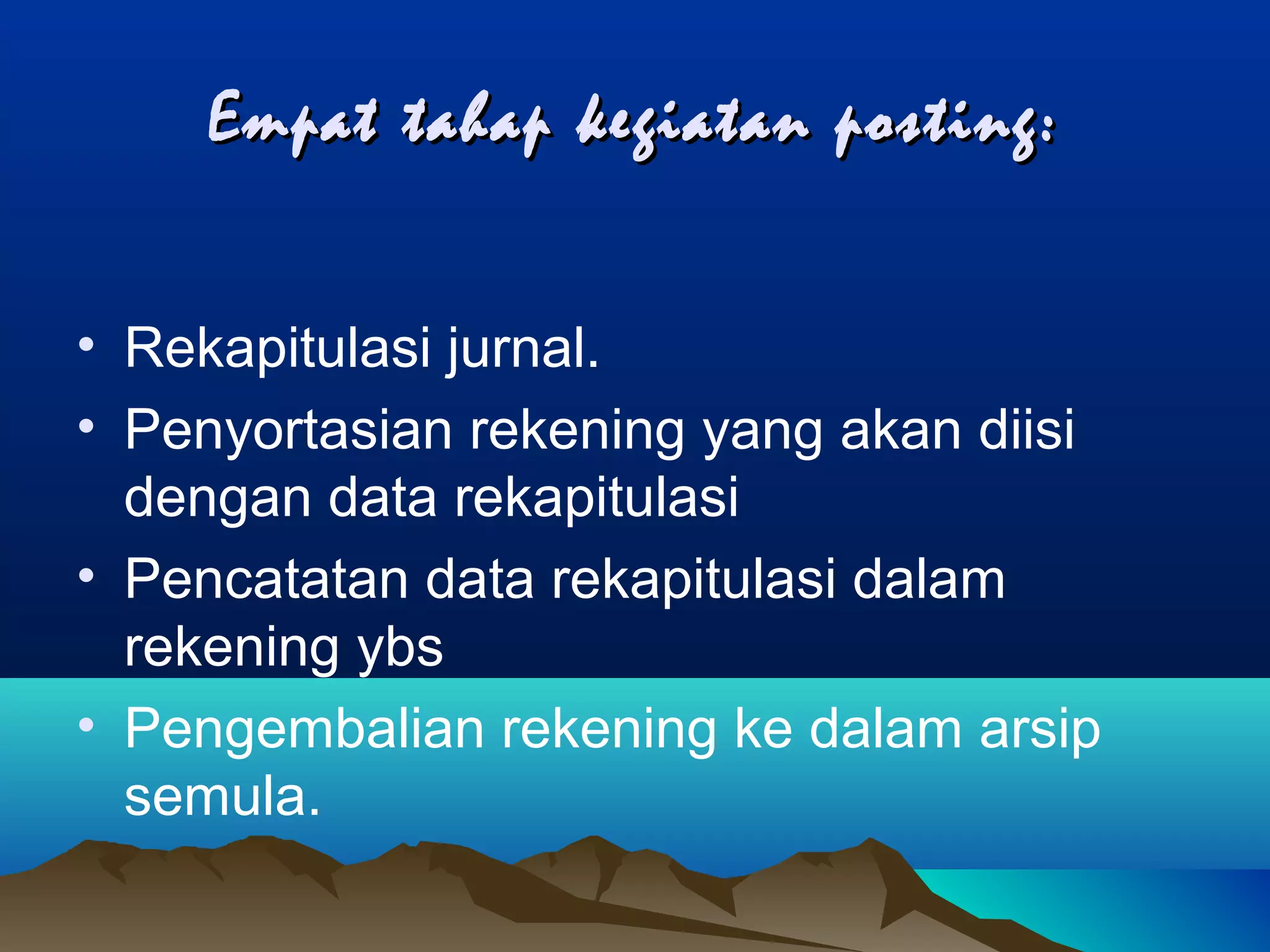 Empat tahap kegiatan posting:

• Rekapitulasi jurnal.
• Penyortasian rekening yang akan diisi dengan data rekapitulasi
• Pencatatan data rekapitulasi dalam rekening ybs
• Pengembalian rekening ke dalam arsip semula.